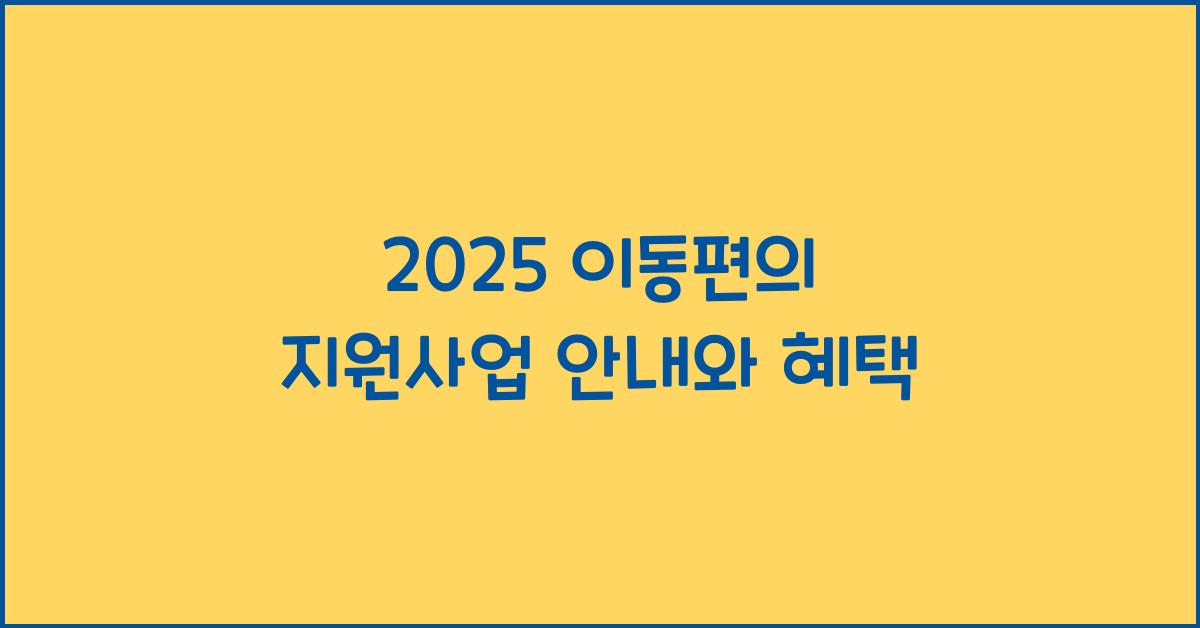 2025 이동편의
지원사업 안내와 혜택